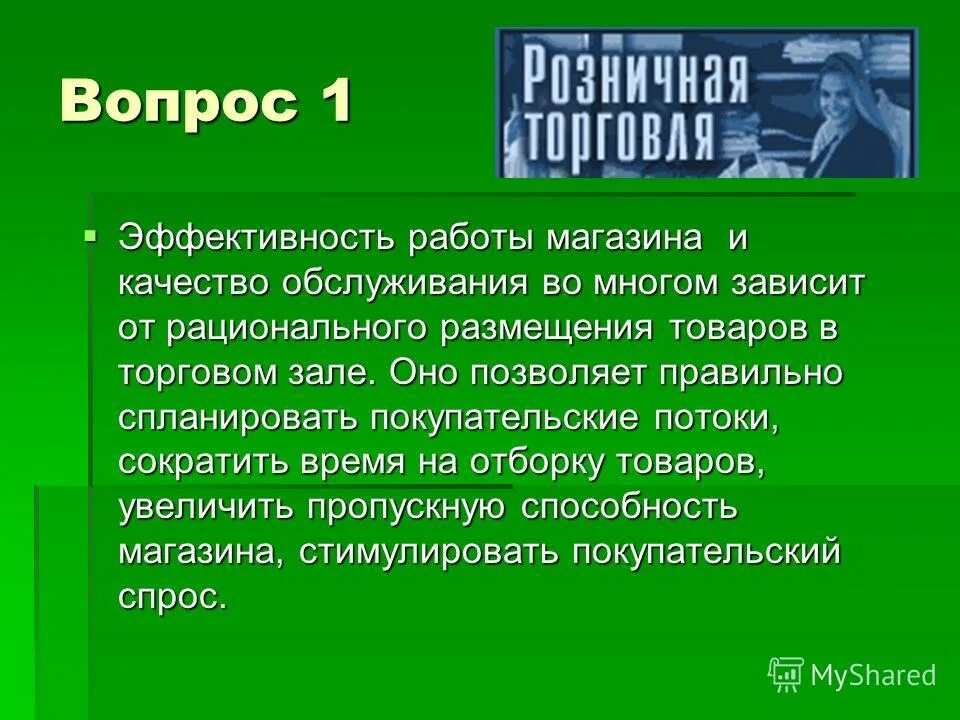 Вопрос 1

РОЗНИЧНАЯ ТОРГОВЛЯ

Эффективность работы магазина и качество обслуживания во многом зависит от рационального размещения товаров в торговом зале. Оно позволяет правильно спланировать покупательские потоки, сократить время на отборку товаров, увеличить пропускную способность магазина, стимулировать покупательский спрос.

MyShared